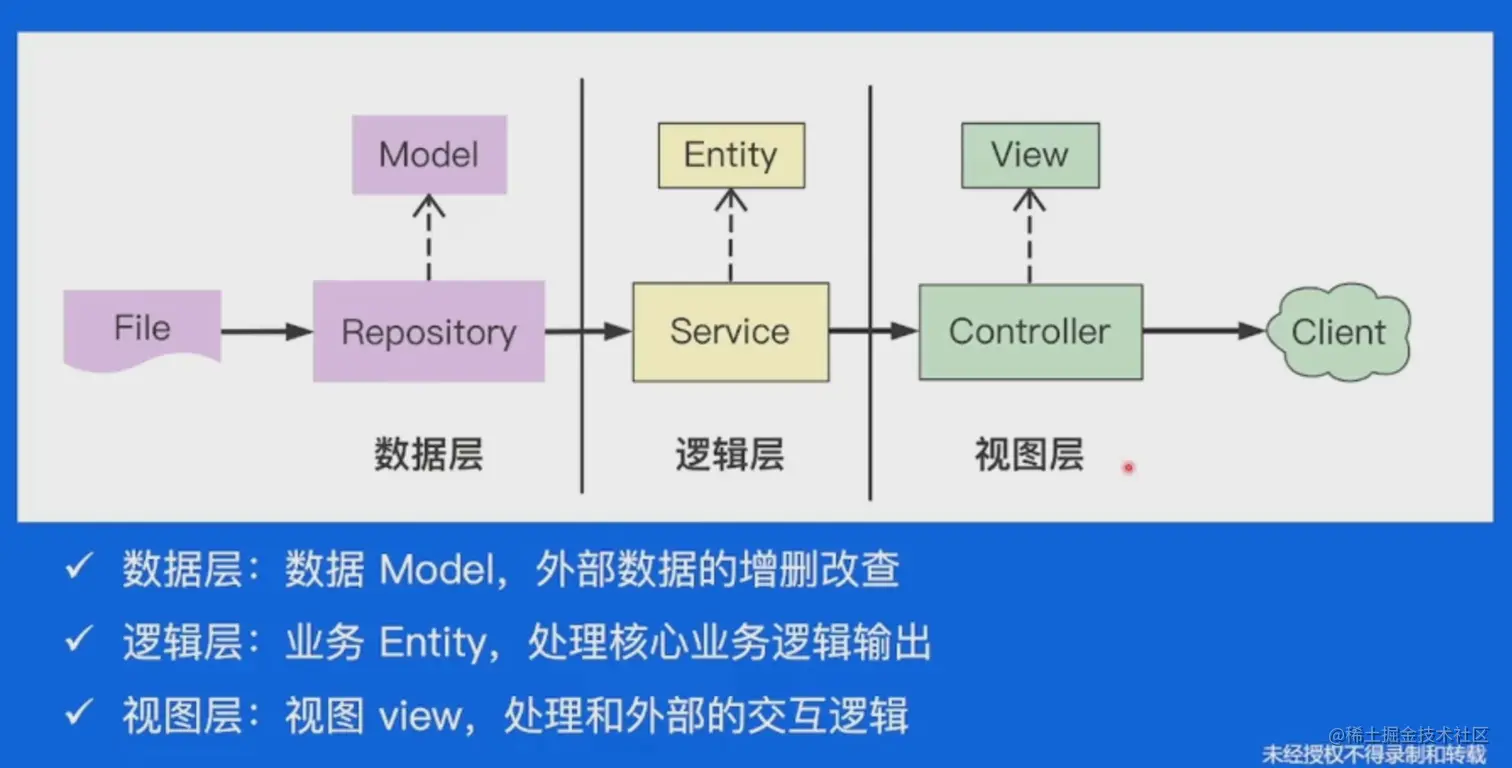 Model

Entity

View

File

Repository

Service

Controller

Client

数据层

逻辑层

视图层

✓ 数据层：数据 Model，外部数据的增删改查

✓ 逻辑层：业务 Entity，处理核心业务逻辑输出

✓ 视图层：视图 view，处理和外部的交互逻辑

@稀土掘金技术社区
未经授权不得录制和转载